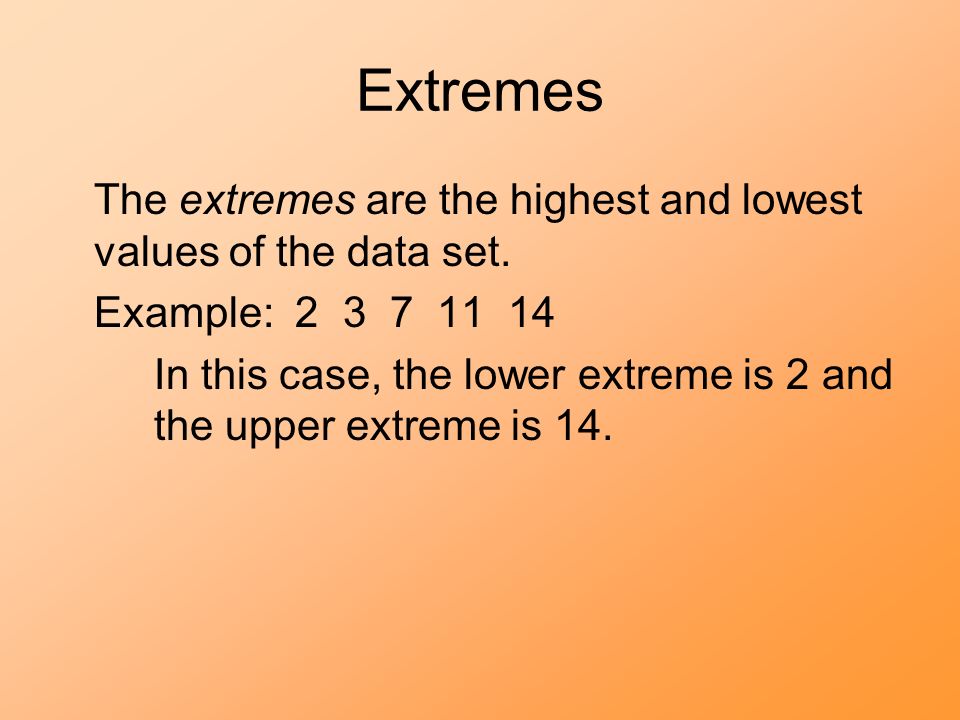 Extremes

The extremes are the highest and lowest values of the data set.

Example: 2 3 7 11 14

In this case, the lower extreme is 2 and the upper extreme is 14.